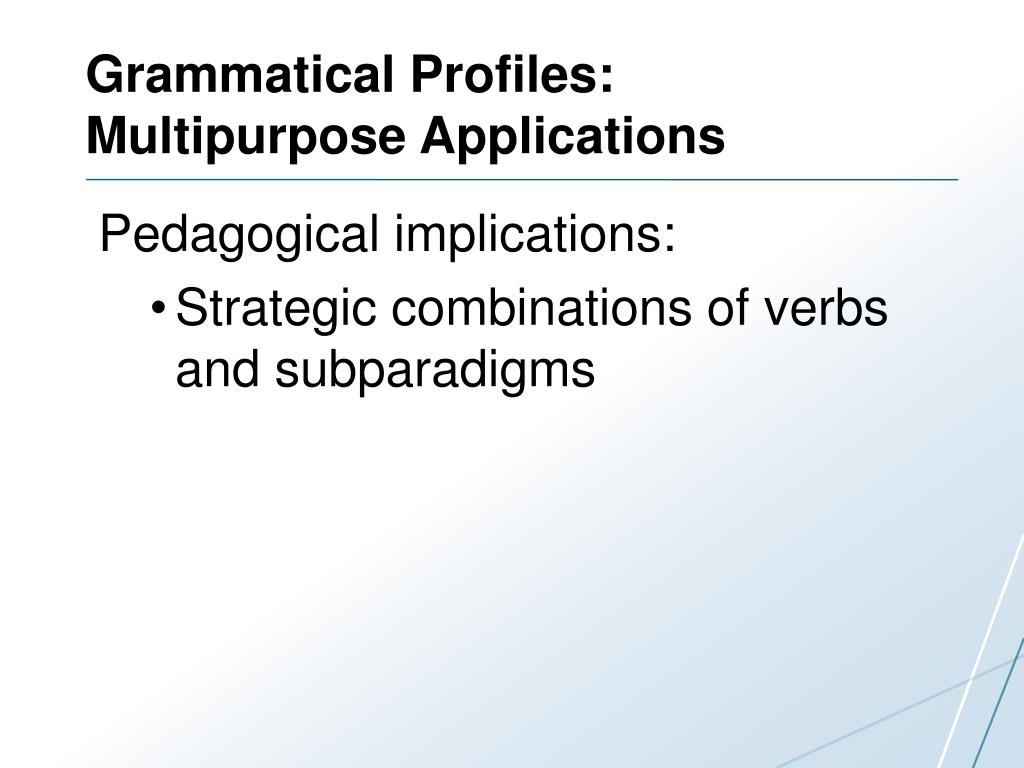 Grammatical Profiles:
Multipurpose Applications

Pedagogical implications:

• Strategic combinations of verbs and subparadigms